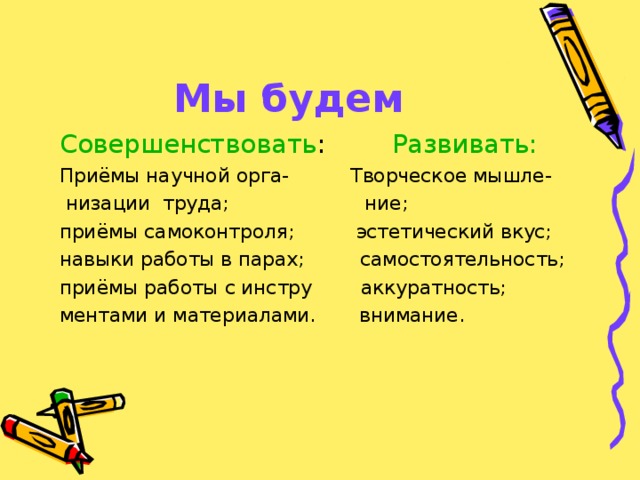 Мы будем

Совершенствовать:

Приёмы научной организации труда;
приёмы самоконтроля;
навыки работы в парах;
приёмы работы с инстру ментами и материалами.

Развивать:

Творческое мышление;
эстетический вкус;
самостоятельность;
аккуратность;
внимание.